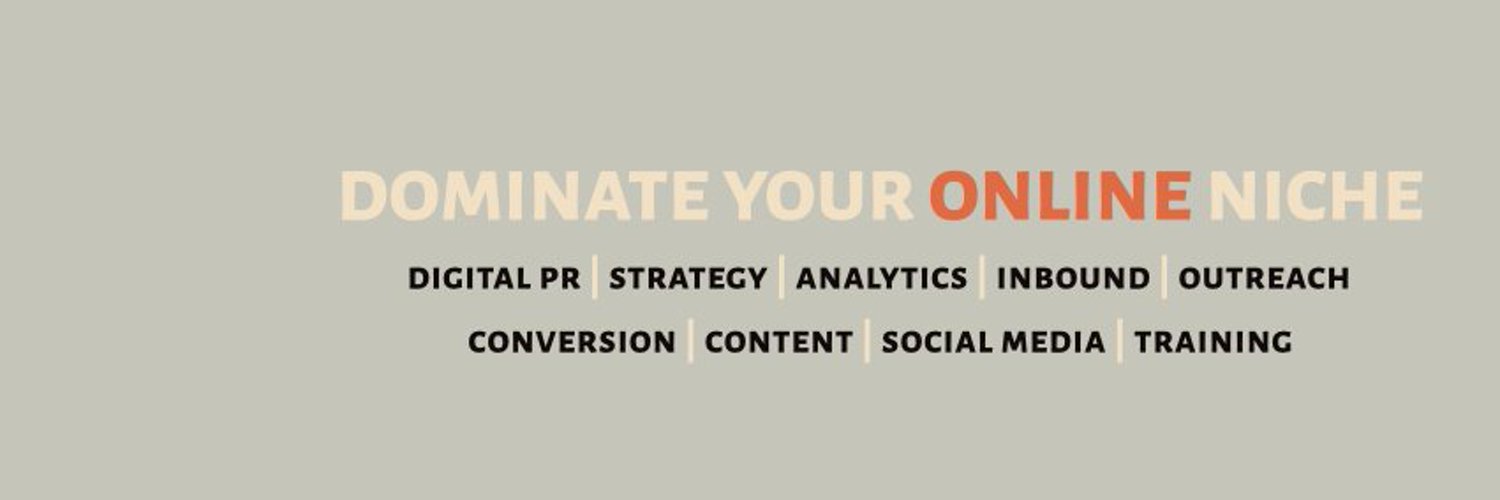 DOMINATE YOUR ONLINE NICHE

DIGITAL PR | STRATEGY | ANALYTICS | INBOUND | OUTREACH

CONVERSION | CONTENT | SOCIAL MEDIA | TRAINING